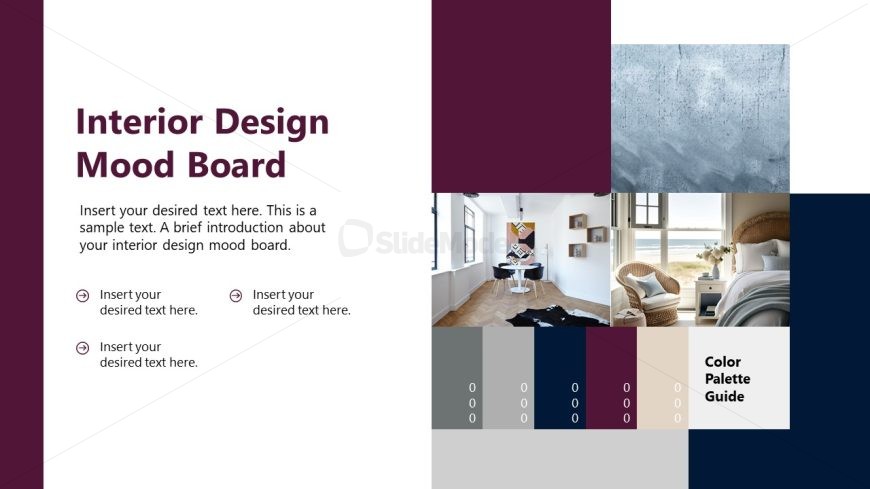 Interior Design Mood Board

Insert your desired text here. This is a sample text. A brief introduction about your interior design mood board.

Insert your desired text here.

Insert your desired text here.

Insert your desired text here.

SlideModel

0
0
0

0
0
0

0
0
0

0
0
0

0
0
0

Color Palette Guide